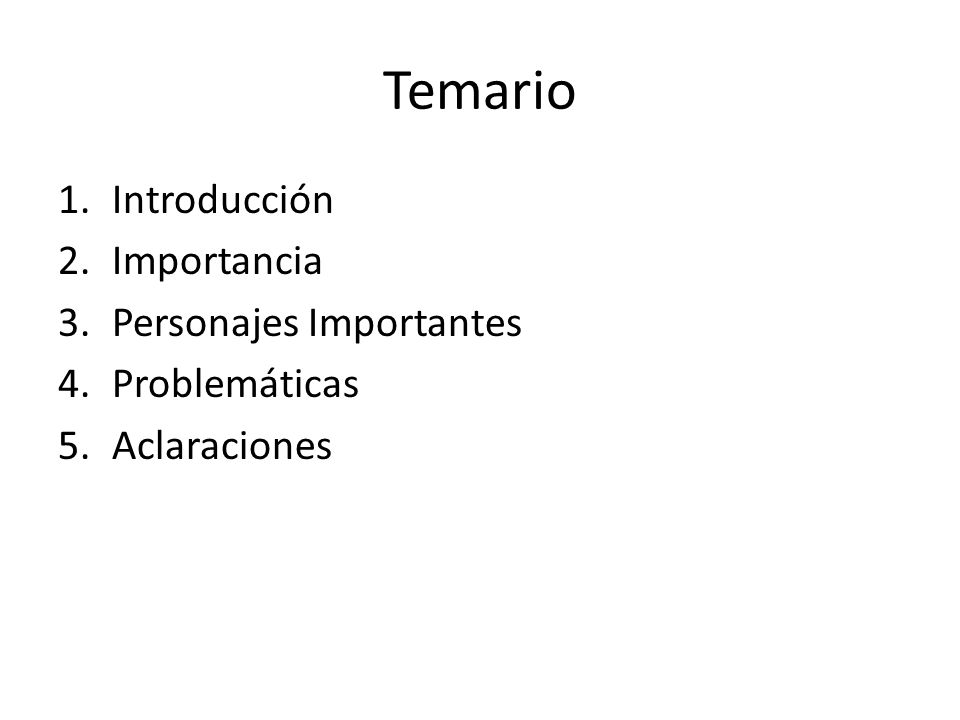 Temario

1. Introducción
2. Importancia
3. Personajes Importantes
4. Problemáticas
5. Aclaraciones